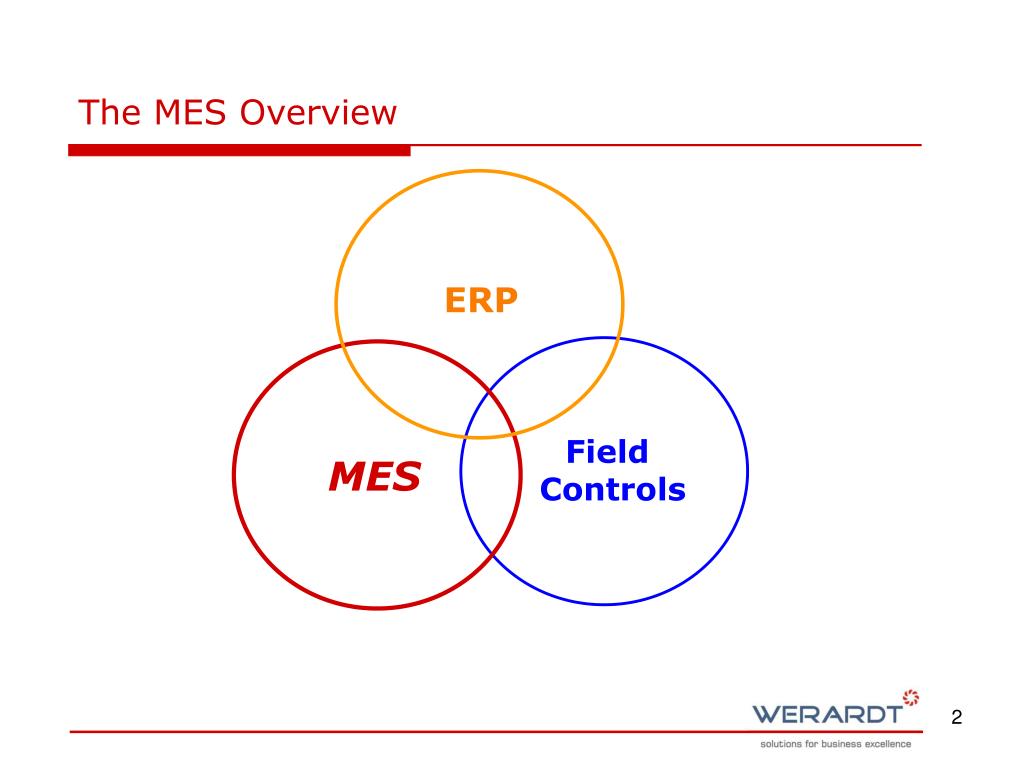 The MES Overview

ERP

MES

Field Controls

WERARDT

solutions for business excellence

2